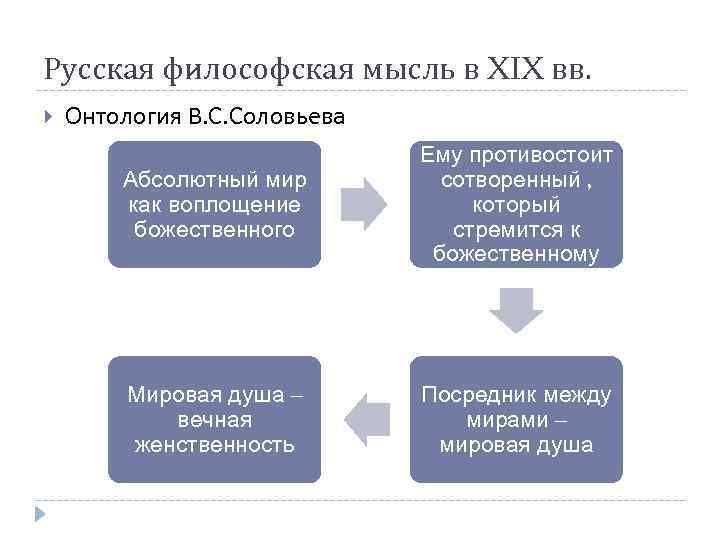 Русская философская мысль в XIX вв.

Онтология В.С.Соловьева

Абсолютный мир как воплощение божественного

Ему противостоит сотворенный , который стремится к божественному

Посредник между мирами – мировая душа

Мировая душа – вечная женственность